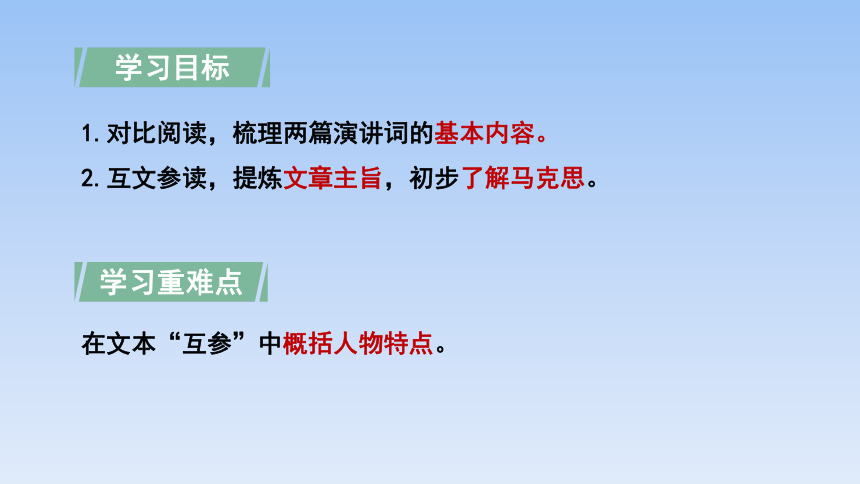 学习目标

1. 对比阅读，梳理两篇演讲词的基本内容。

2. 互文参读，提炼文章主旨，初步了解马克思。

学习重难点

在文本“互参”中概括人物特点。